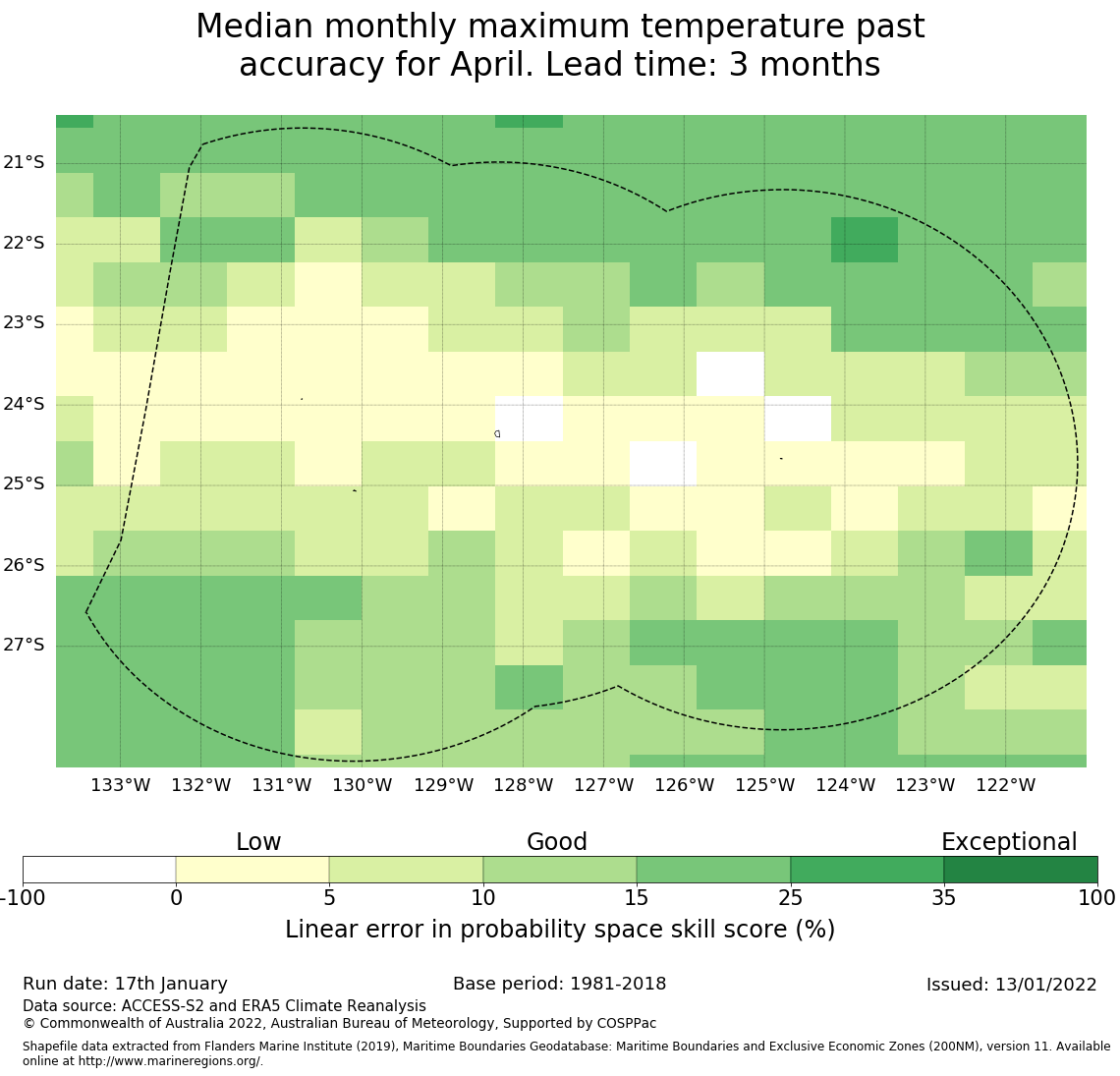 Median monthly maximum temperature past accuracy for April. Lead time: 3 months

21°S
22°S
23°S
24°S
25°S
26°S
27°S

133°W 132°W 131°W 130°W 129°W 128°W 127°W 126°W 125°W 124°W 123°W 122°W

Low
Good
Exceptional

-100 0 5 10 15 25 35 100

Linear error in probability space skill score (%)

Run date: 17th January
Base period: 1981-2018
Issued: 13/01/2022
Data source: ACCESS-S2 and ERA5 Climate Reanalysis
© Commonwealth of Australia 2022, Australian Bureau of Meteorology, Supported by COSPPac

Shapefile data extracted from Flanders Marine Institute (2019), Maritime Boundaries Geodatabase: Maritime Boundaries and Exclusive Economic Zones (200NM), version 11. Available online at http://www.marineregions.org/.